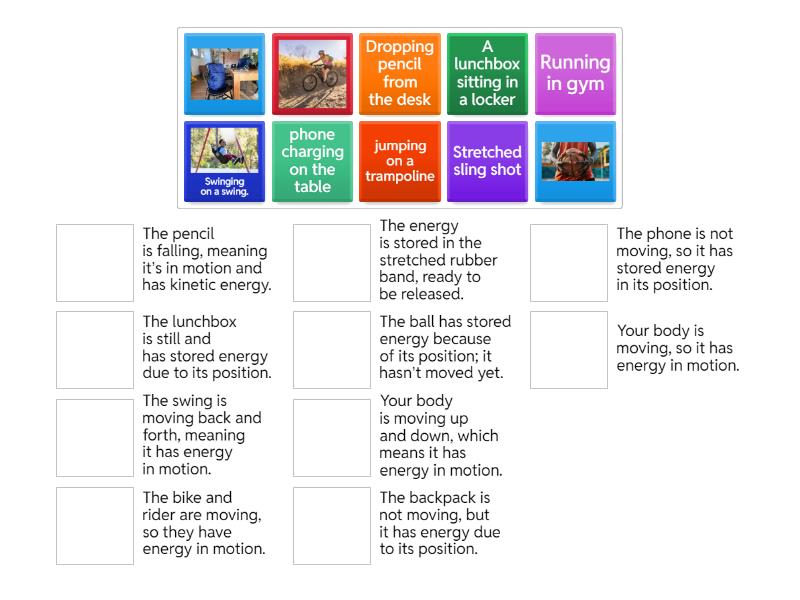 Dropping pencil from the desk

A lunchbox sitting in a locker

Running in gym

Swinging on a swing.

phone charging on the table

jumping on a trampoline

Stretched sling shot

The pencil is falling, meaning it's in motion and has kinetic energy.

The lunchbox is still and has stored energy due to its position.

The swing is moving back and forth, meaning it has energy in motion.

The bike and rider are moving, so they have energy in motion.

The energy is stored in the stretched rubber band, ready to be released.

The ball has stored energy because of its position; it hasn't moved yet.

Your body is moving up and down, which means it has energy in motion.

The backpack is not moving, but it has energy due to its position.

The phone is not moving, so it has stored energy in its position.

Your body is moving, so it has energy in motion.